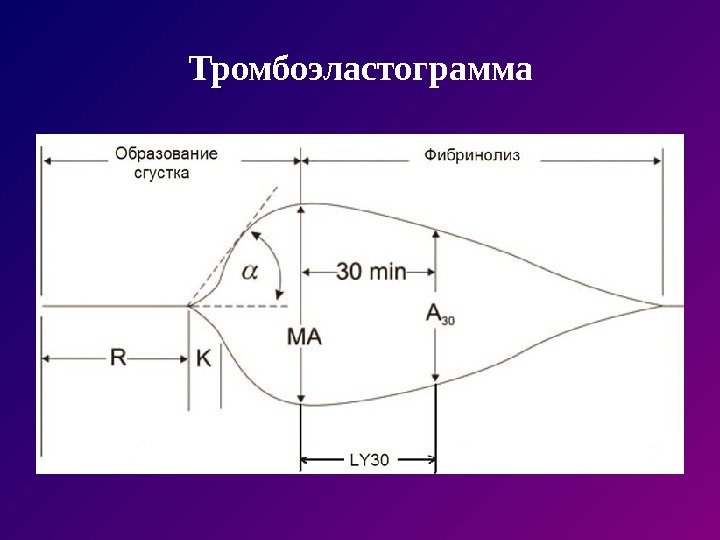 Тромбоэластограмма

Образование сгустка

Фибринолиз

$\alpha$

30 min

$A_{30}$

MA

R

K

LY30